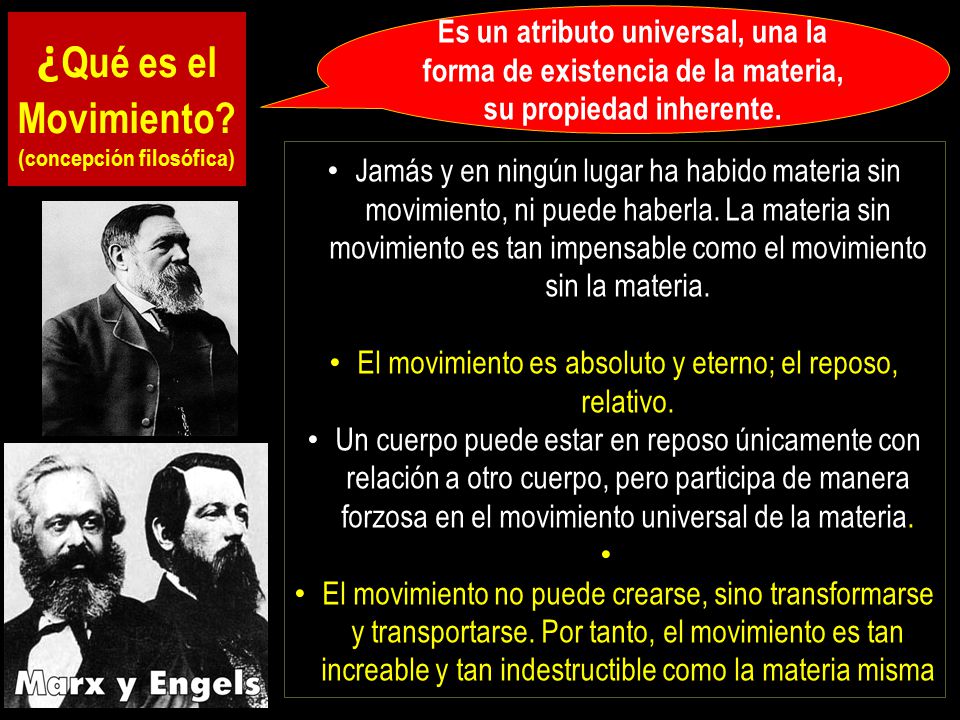 ¿Qué es el Movimiento?
(concepción filosófica)

Es un atributo universal, una la forma de existencia de la materia, su propiedad inherente.

• Jamás y en ningún lugar ha habido materia sin movimiento, ni puede haberla. La materia sin movimiento es tan impensable como el movimiento sin la materia.

• El movimiento es absoluto y eterno; el reposo, relativo.
• Un cuerpo puede estar en reposo únicamente con relación a otro cuerpo, pero participa de manera forzosa en el movimiento universal de la materia.
•
• El movimiento no puede crearse, sino transformarse y transportarse. Por tanto, el movimiento es tan increable y tan indestructible como la materia misma

Marx y Engels